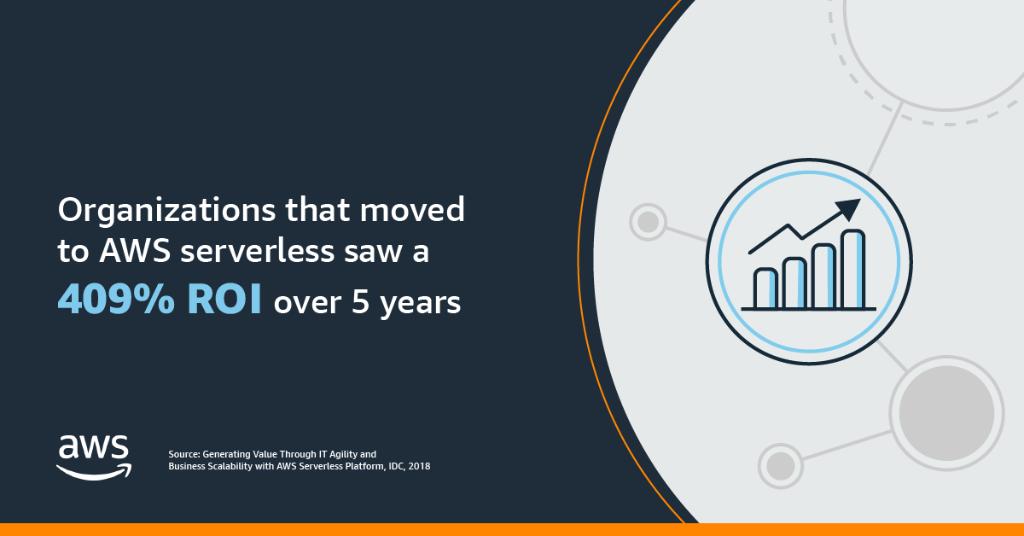 Organizations that moved to AWS serverless saw a 409% ROI over 5 years

aws

Source: Generating Value Through IT Agility and Business Scalability with AWS Serverless Platform, IDC, 2018